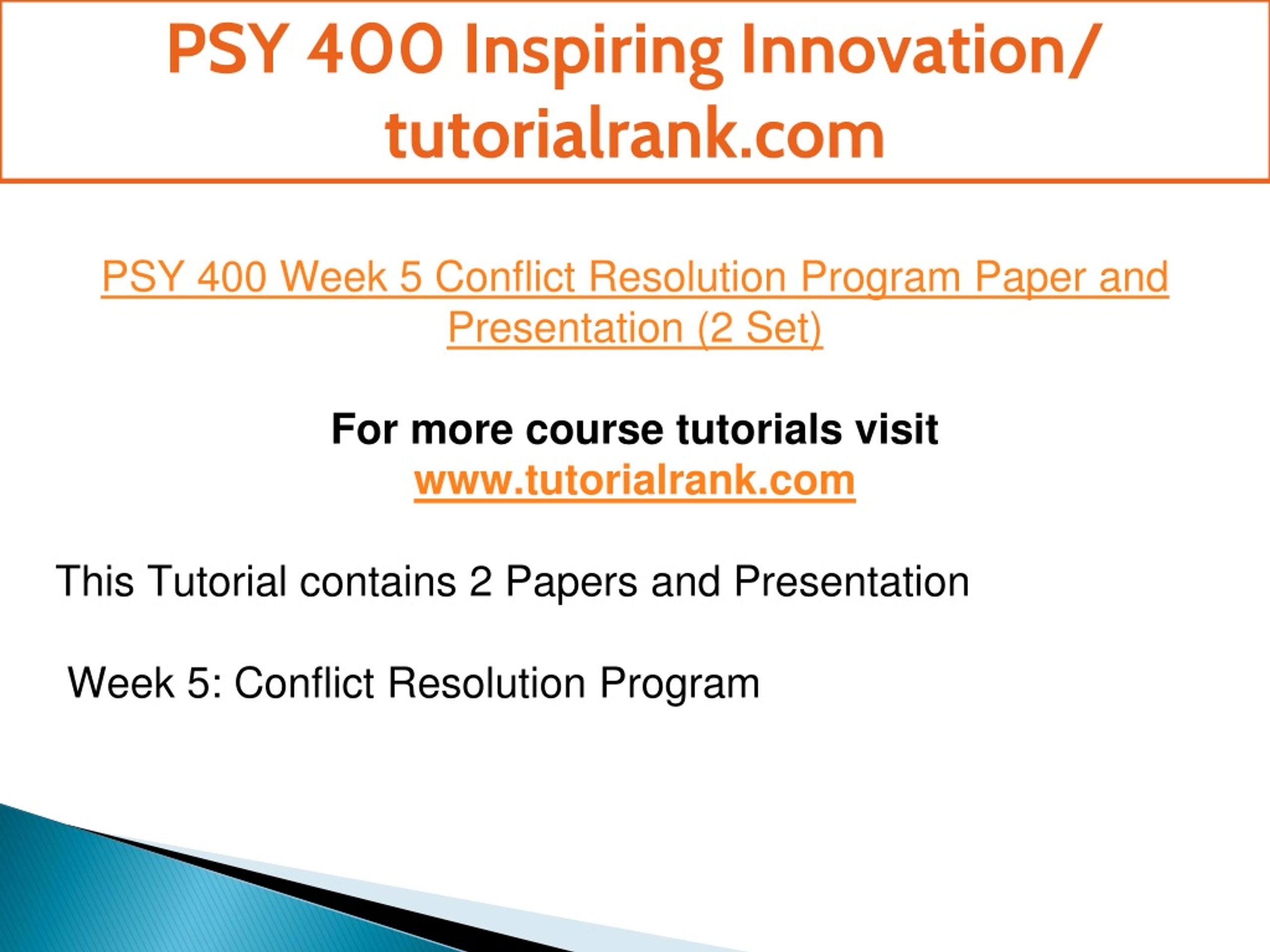 PSY 400 Inspiring Innovation/ tutorialrank.com

PSY 400 Week 5 Conflict Resolution Program Paper and Presentation (2 Set)

For more course tutorials visit
www.tutorialrank.com

This Tutorial contains 2 Papers and Presentation

Week 5: Conflict Resolution Program